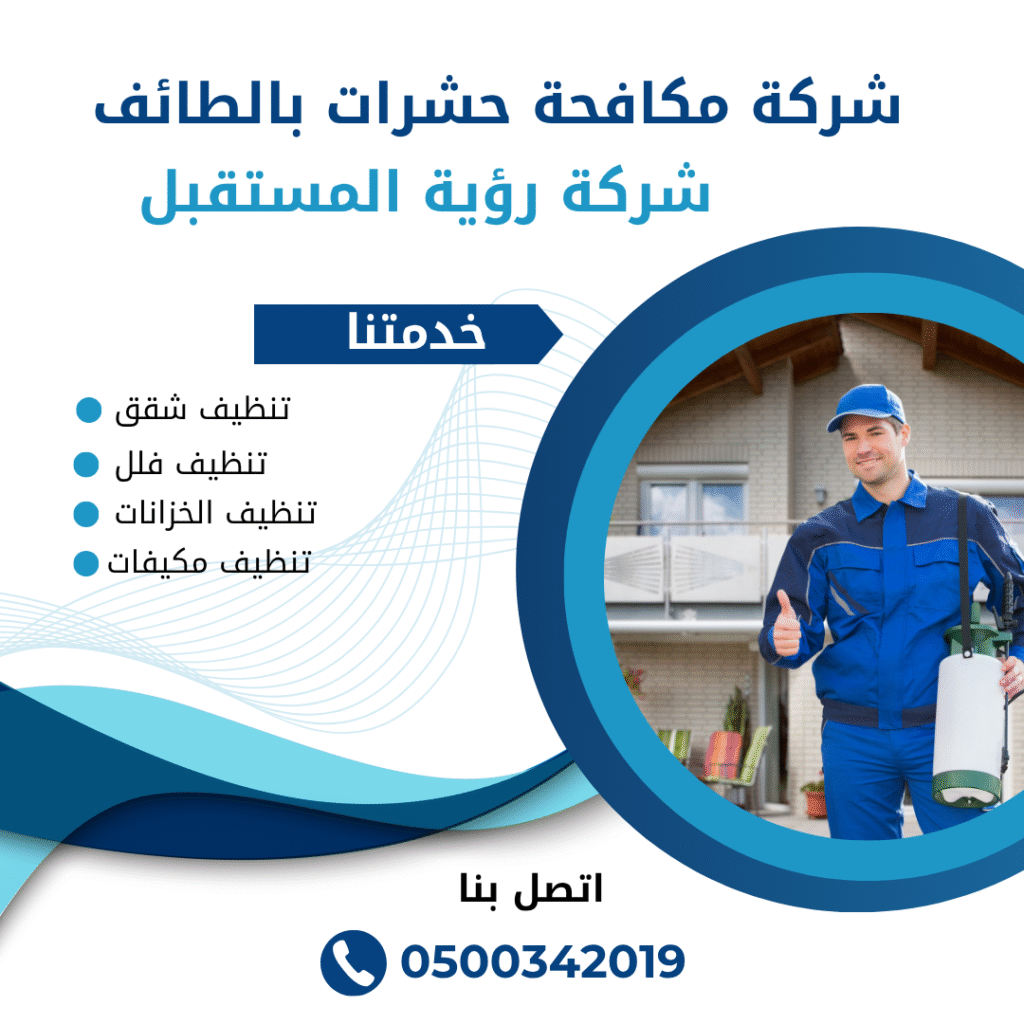 شركة مكافحة حشرات بالطائف
شركة رؤية المستقبل

خدمتنا

تنظيف شقق
تنظيف فلل
تنظيف الخزانات
تنظيف مكيفات

اتصل بنا

0500342019